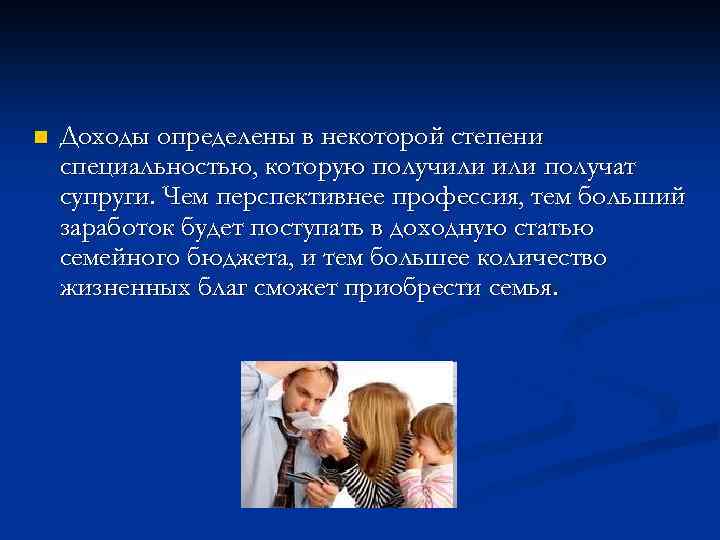 Доходы определены в некоторой степени специальностью, которую получили или получат супруги. Чем перспективнее профессия, тем больший заработок будет поступать в доходную статью семейного бюджета, и тем большее количество жизненных благ сможет приобрести семья.